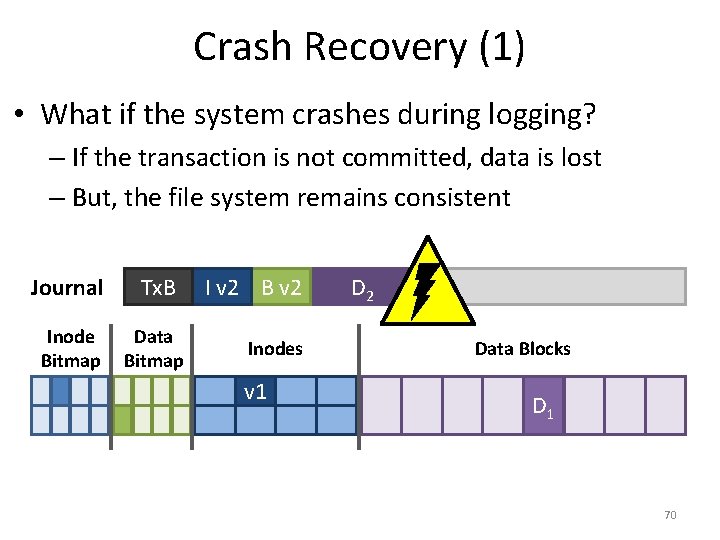 Crash Recovery (1)

• What if the system crashes during logging?
– If the transaction is not committed, data is lost
– But, the file system remains consistent

Journal TxB I v2 B v2 $D_2$

Inode Bitmap

Data Bitmap

Inodes

Data Blocks

v1

$D_1$

70